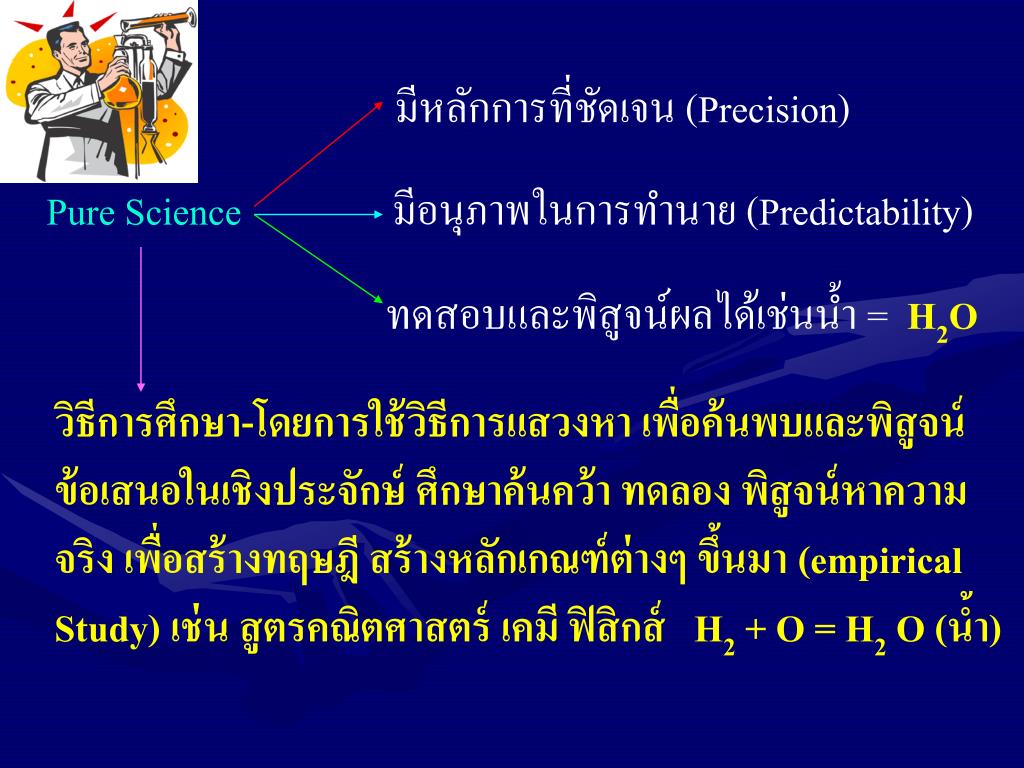 Pure Science

มีหลักการที่ชัดเจน (Precision)

มีอนุภาพในการทำนาย (Predictability)

ทดสอบและพิสูจน์ผลได้เช่นน้ำ = $H_2O$

วิธีการศึกษา-โดยการใช้วิธีการแสวงหา เพื่อค้นพบและพิสูจน์ข้อเสนอในเชิงประจักษ์ ศึกษาค้นคว้า ทดลอง พิสูจน์หาความจริง เพื่อสร้างทฤษฎี สร้างหลักเกณฑ์ต่างๆ ขึ้นมา (empirical Study) เช่น สูตรคณิตศาสตร์ เคมี ฟิสิกส์ $H_2 + O = H_2 O$ (น้ำ)